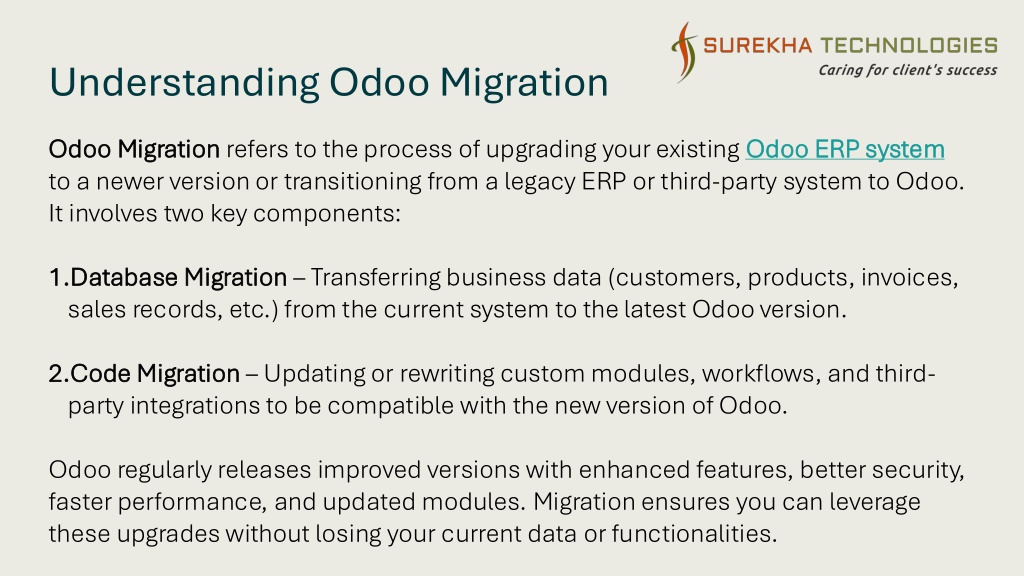 SUREKHA TECHNOLOGIES
Caring for client's success

Understanding Odoo Migration

Odoo Migration refers to the process of upgrading your existing Odoo ERP system to a newer version or transitioning from a legacy ERP or third-party system to Odoo. It involves two key components:

1.Database Migration – Transferring business data (customers, products, invoices, sales records, etc.) from the current system to the latest Odoo version.

2.Code Migration – Updating or rewriting custom modules, workflows, and third-party integrations to be compatible with the new version of Odoo.

Odoo regularly releases improved versions with enhanced features, better security, faster performance, and updated modules. Migration ensures you can leverage these upgrades without losing your current data or functionalities.